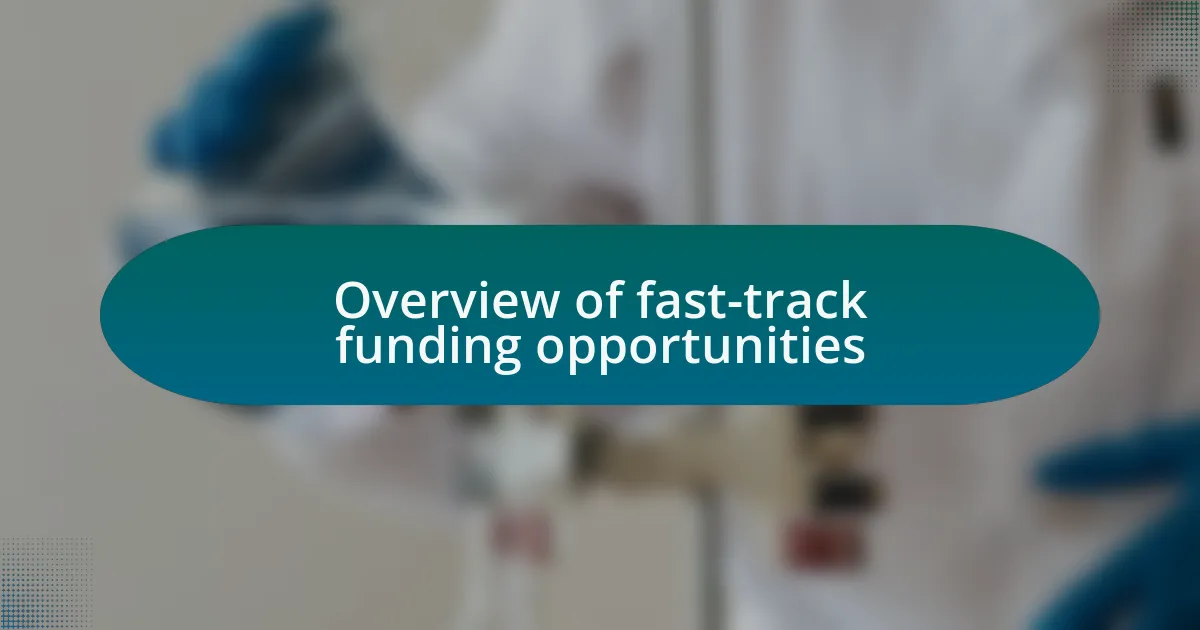 Overview of fast-track funding opportunities